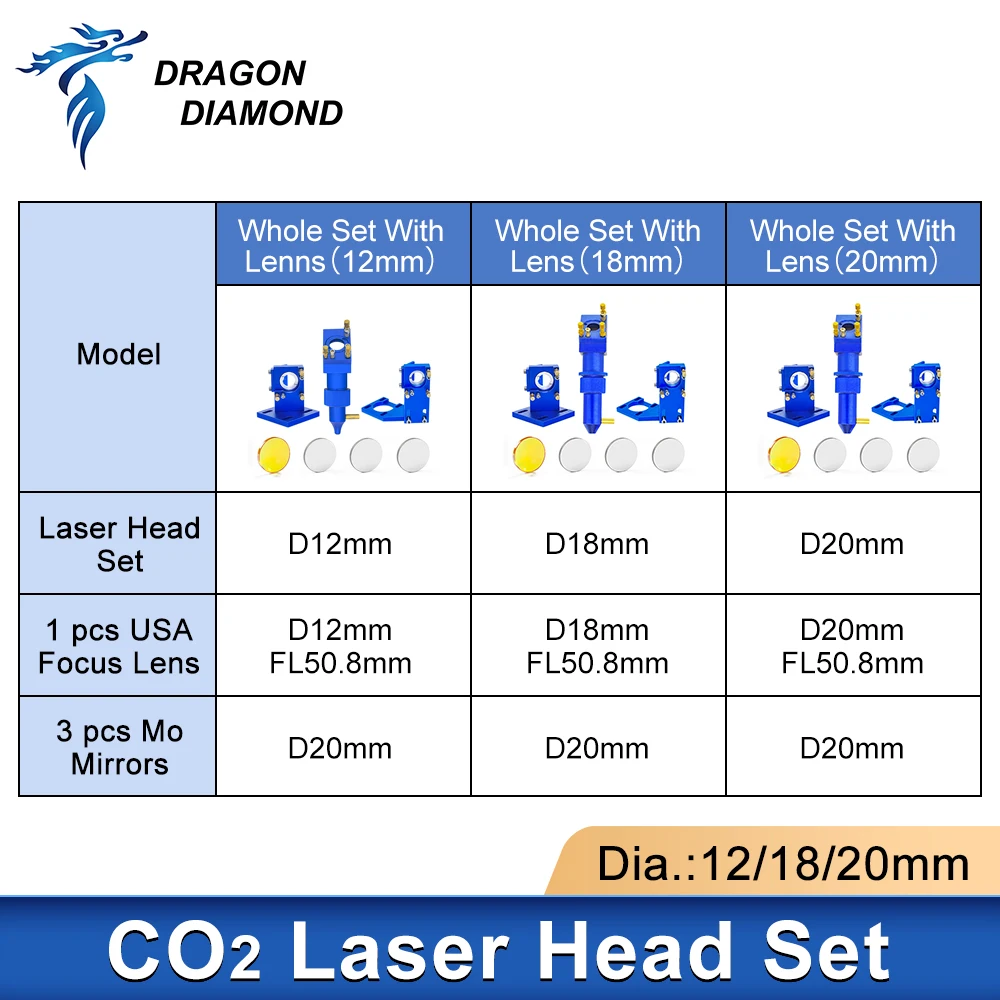 DRAGON DIAMOND

| | Whole Set With Lenns（12mm） | Whole Set With Lens（18mm） | Whole Set With Lens（20mm） |
|---|---|---|---|
| Model | | | |
| Laser Head Set | D12mm | D18mm | D20mm |
| 1 pcs USA Focus Lens | D12mm FL50.8mm | D18mm FL50.8mm | D20mm FL50.8mm |
| 3 pcs Mo Mirrors | D20mm | D20mm | D20mm |

Dia.:12/18/20mm

$CO_2$ Laser Head Set